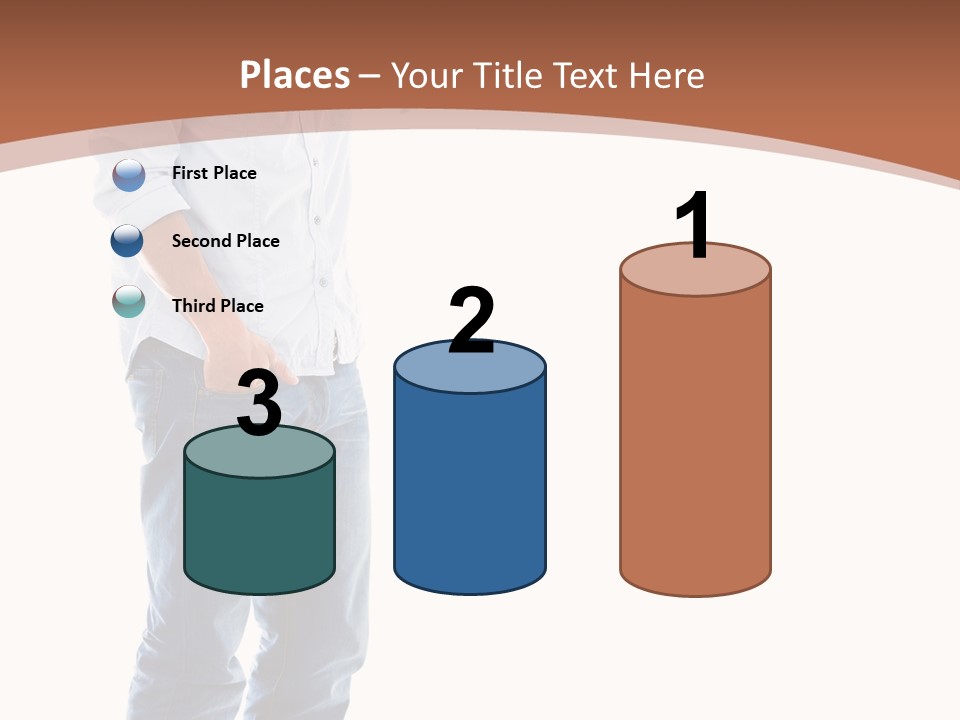 Places – Your Title Text Here

First Place

Second Place

Third Place

3

2

1